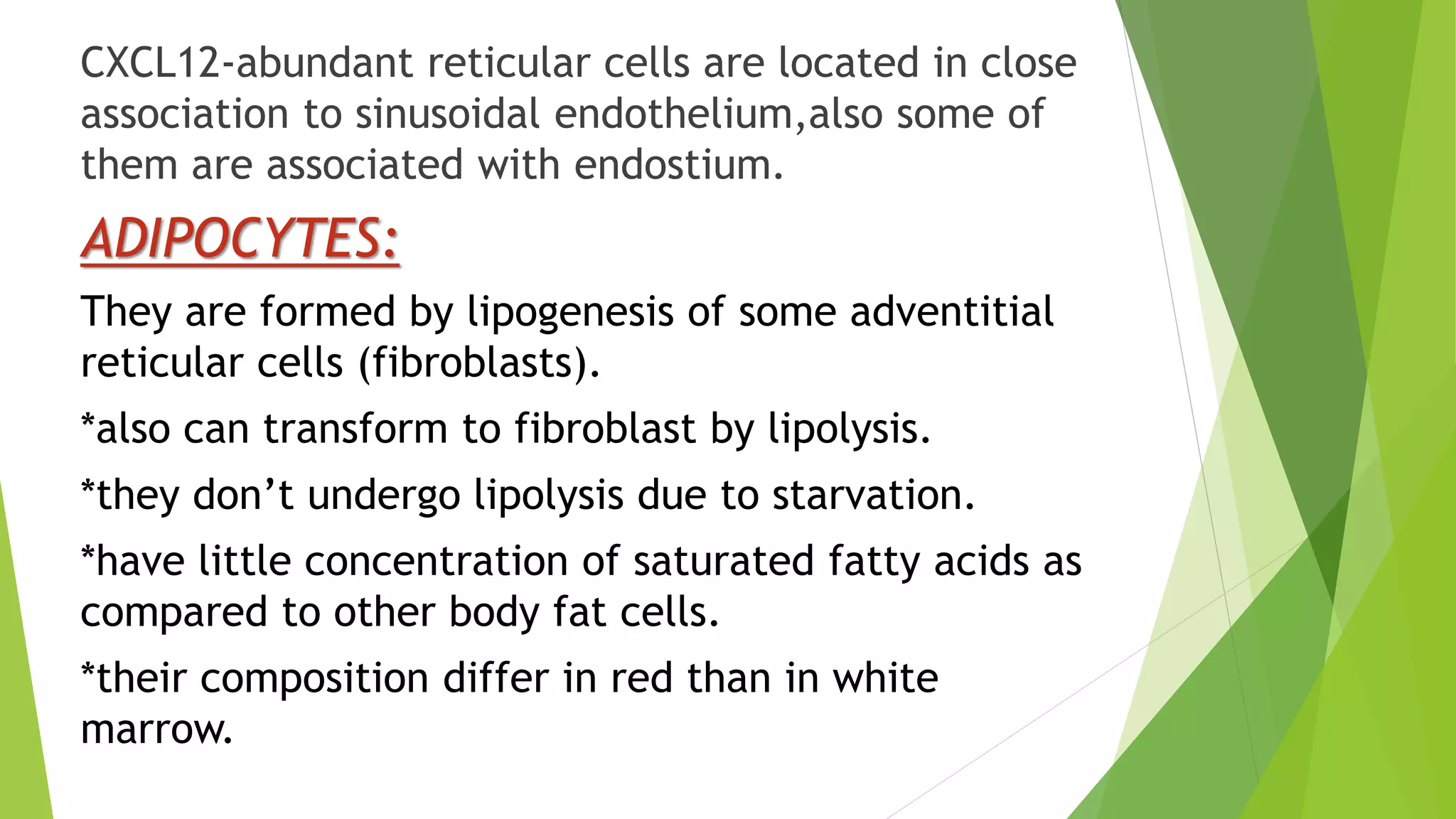 CXCL12-abundant reticular cells are located in close association to sinusoidal endothelium,also some of them are associated with endostium.

ADIPOCYTES:

They are formed by lipogenesis of some adventitial reticular cells (fibroblasts).

*also can transform to fibroblast by lipolysis.

*they don’t undergo lipolysis due to starvation.

*have little concentration of saturated fatty acids as compared to other body fat cells.

*their composition differ in red than in white marrow.